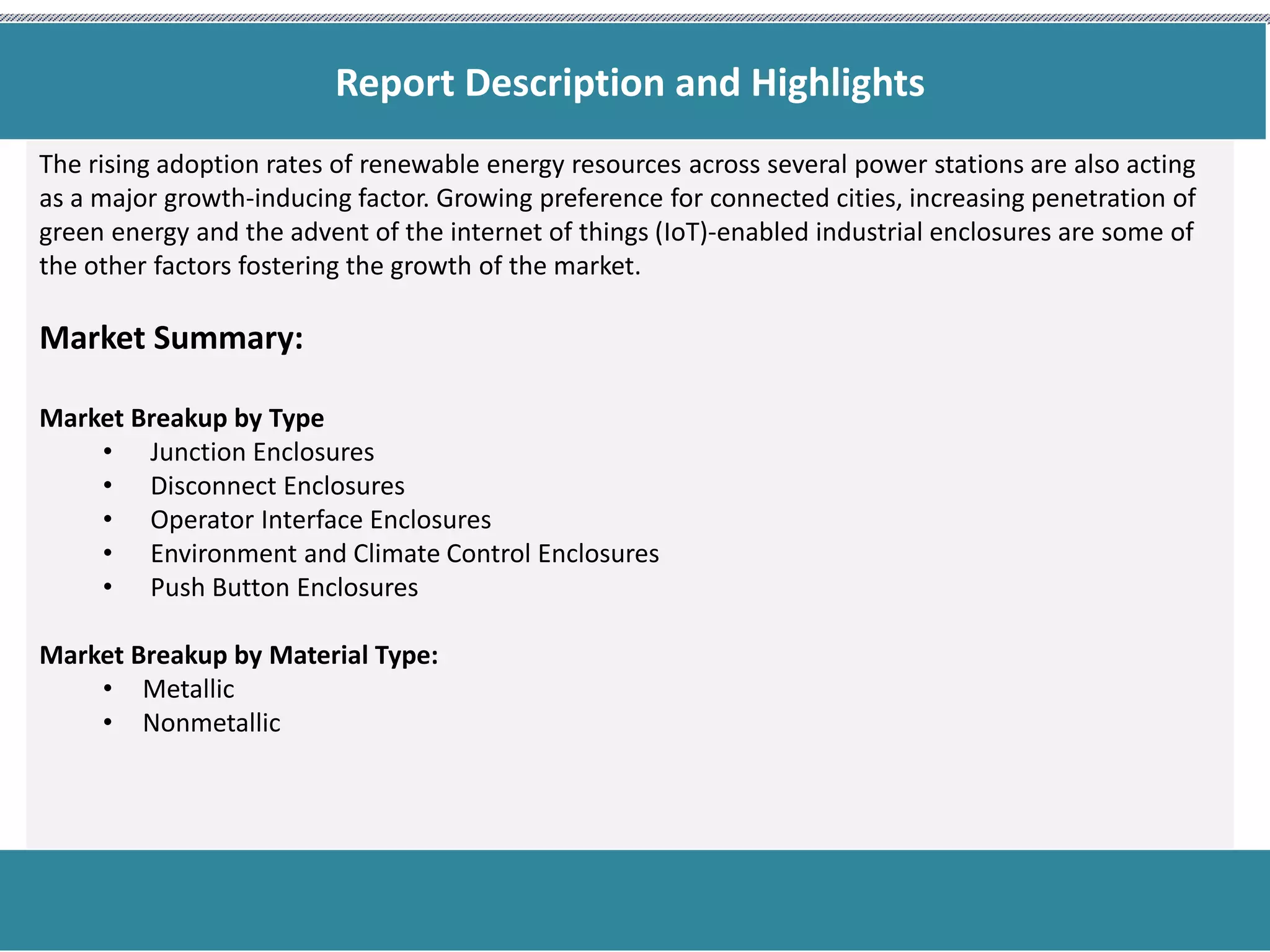 Report Description and Highlights

The rising adoption rates of renewable energy resources across several power stations are also acting as a major growth-inducing factor. Growing preference for connected cities, increasing penetration of green energy and the advent of the internet of things (IoT)-enabled industrial enclosures are some of the other factors fostering the growth of the market.

Market Summary:

Market Breakup by Type
• Junction Enclosures
• Disconnect Enclosures
• Operator Interface Enclosures
• Environment and Climate Control Enclosures
• Push Button Enclosures

Market Breakup by Material Type:
• Metallic
• Nonmetallic